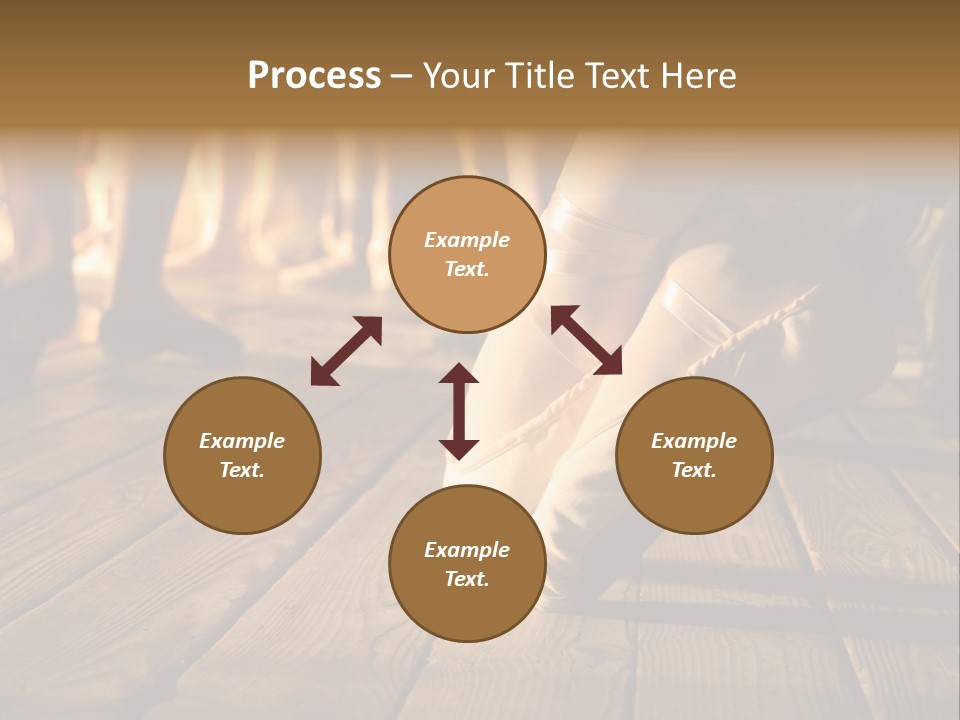 Process – Your Title Text Here

Example Text.

Example Text.

Example Text.

Example Text.